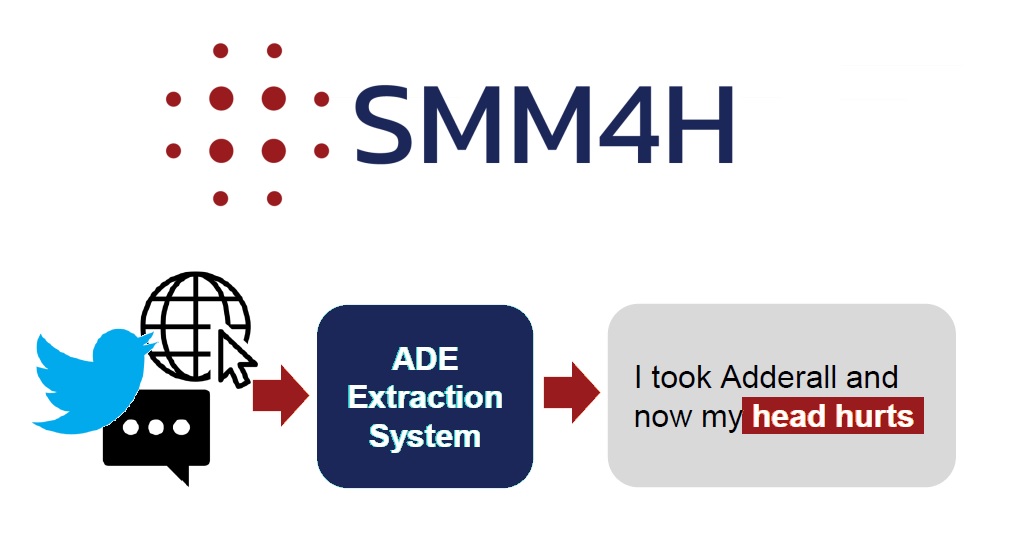 SMM4H

ADE Extraction System

I took Adderall and now my head hurts